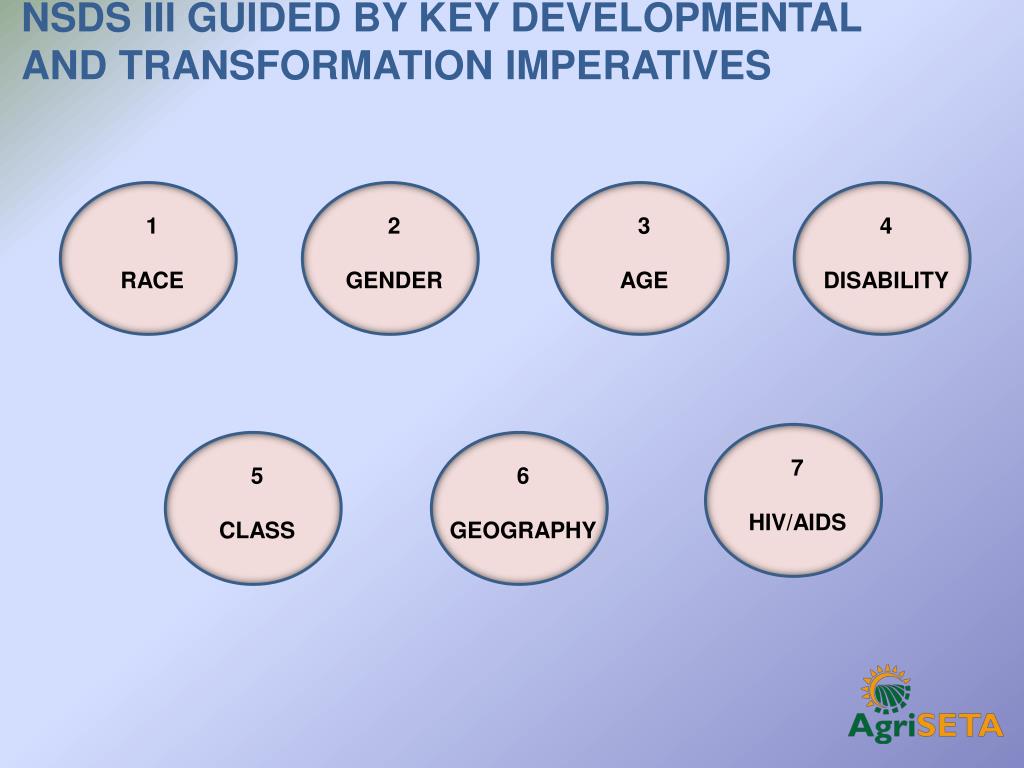 NSDS III GUIDED BY KEY DEVELOPMENTAL AND TRANSFORMATION IMPERATIVES

1

RACE

2

GENDER

3

AGE

4

DISABILITY

5

CLASS

6

GEOGRAPHY

7

HIV/AIDS

AgriSETA